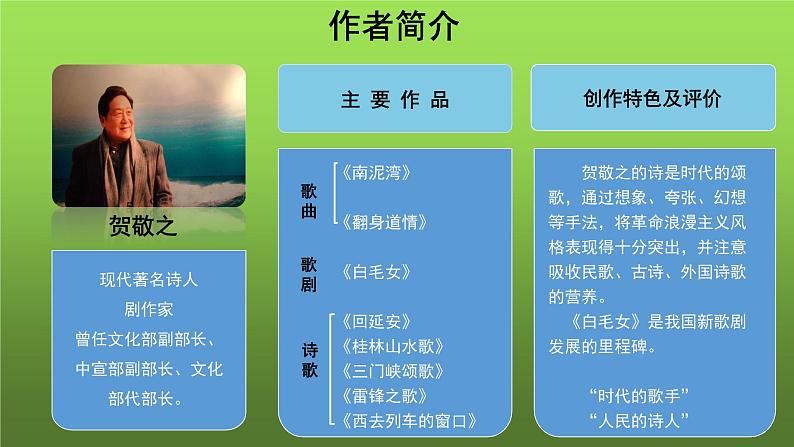 作者简介

贺敬之

现代著名诗人
剧作家
曾任文化部副部长、中宣部副部长、文化部代部长。

主 要 作 品

歌曲
《南泥湾》
《翻身道情》

歌剧
《白毛女》

诗歌
《回延安》
《桂林山水歌》
《三门峡颂歌》
《雷锋之歌》
《西去列车的窗口》

创作特色及评价

贺敬之的诗是时代的颂歌，通过想象、夸张、幻想等手法，将革命浪漫主义风格表现得十分突出，并注意吸收民歌、古诗、外国诗歌的营养。
《白毛女》是我国新歌剧发展的里程碑。

“时代的歌手”
“人民的诗人”